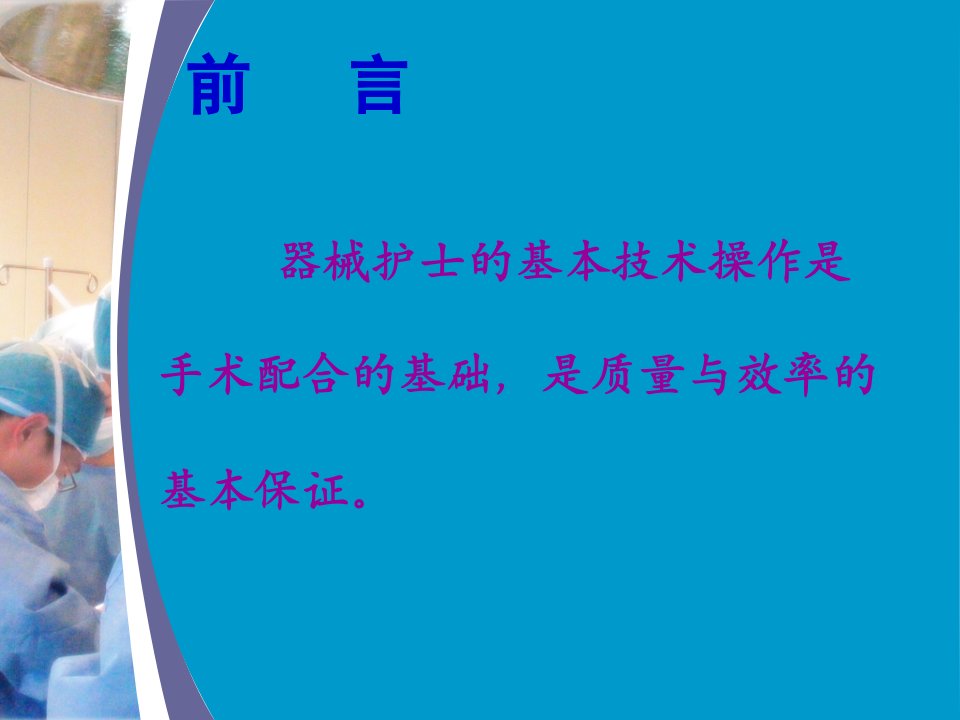 前 言

器械护士的基本技术操作是手术配合的基础，是质量与效率的基本保证。